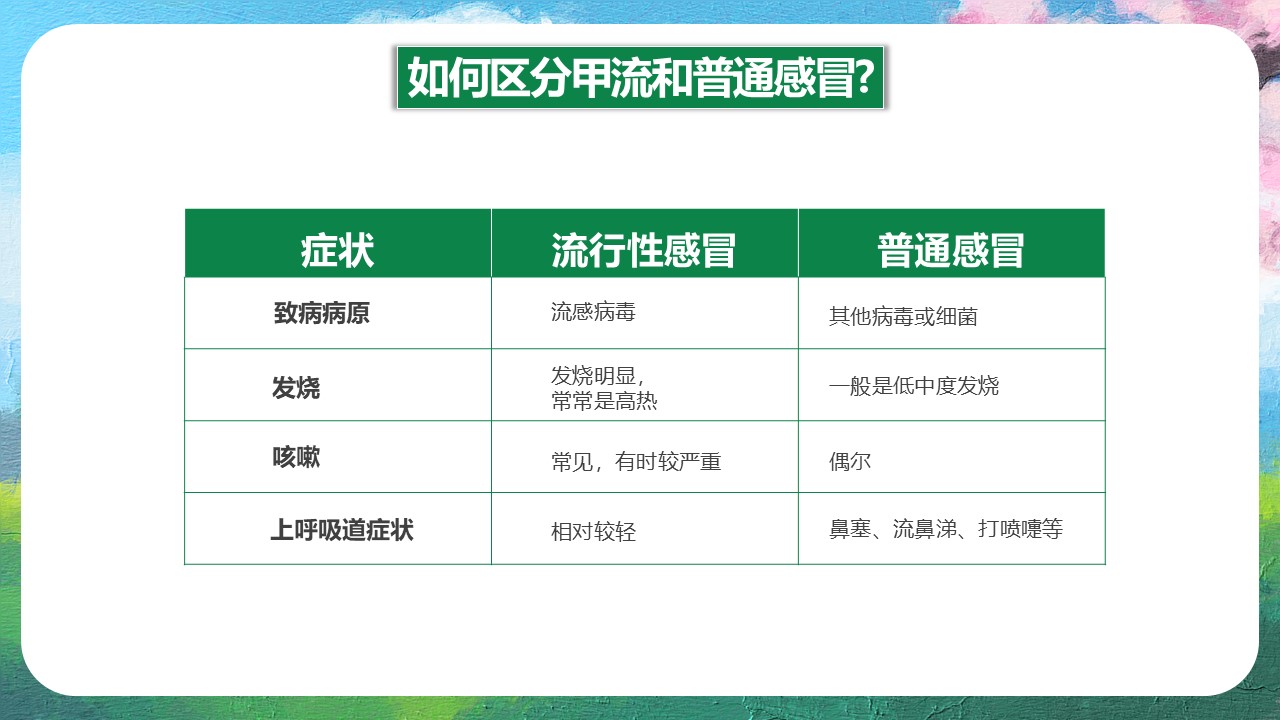 如何区分甲流和普通感冒?

| 症状 | 流行性感冒 | 普通感冒 |
|---|---|---|
| 致病病原 | 流感病毒 | 其他病毒或细菌 |
| 发烧 | 发烧明显，常常是高热 | 一般是低中度发烧 |
| 咳嗽 | 常见，有时较严重 | 偶尔 |
| 上呼吸道症状 | 相对较轻 | 鼻塞、流鼻涕、打喷嚏等 |